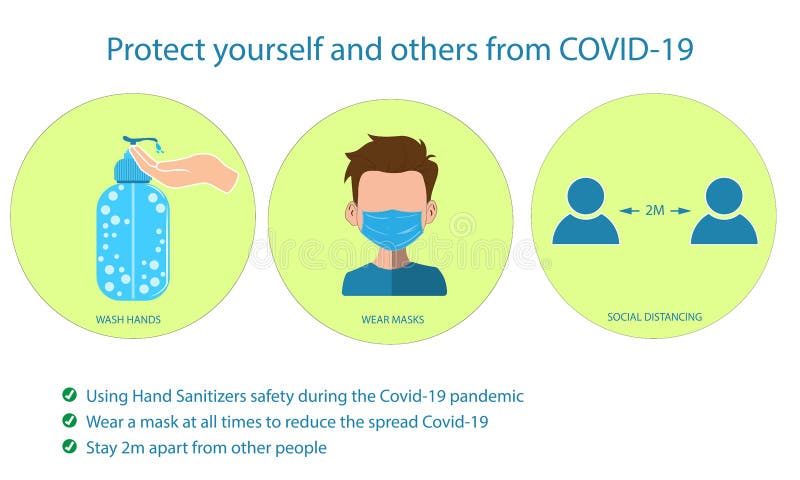 Protect yourself and others from COVID-19

WASH HANDS

WEAR MASKS

2M

SOCIAL DISTANCING

dreamstime

Using Hand Sanitizers safety during the Covid-19 pandemic
Wear a mask at all times to reduce the spread Covid-19
Stay 2m apart from other people